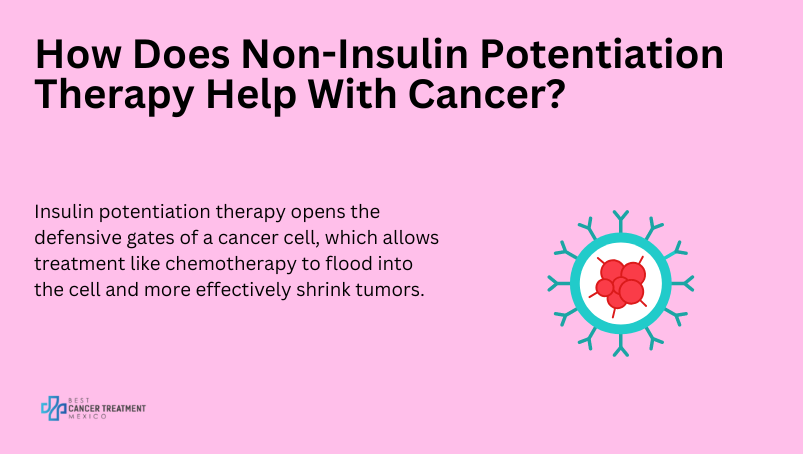 How Does Non-Insulin Potentiation Therapy Help With Cancer?

Insulin potentiation therapy opens the defensive gates of a cancer cell, which allows treatment like chemotherapy to flood into the cell and more effectively shrink tumors.

BEST
CANCER TREATMENT
MEXICO